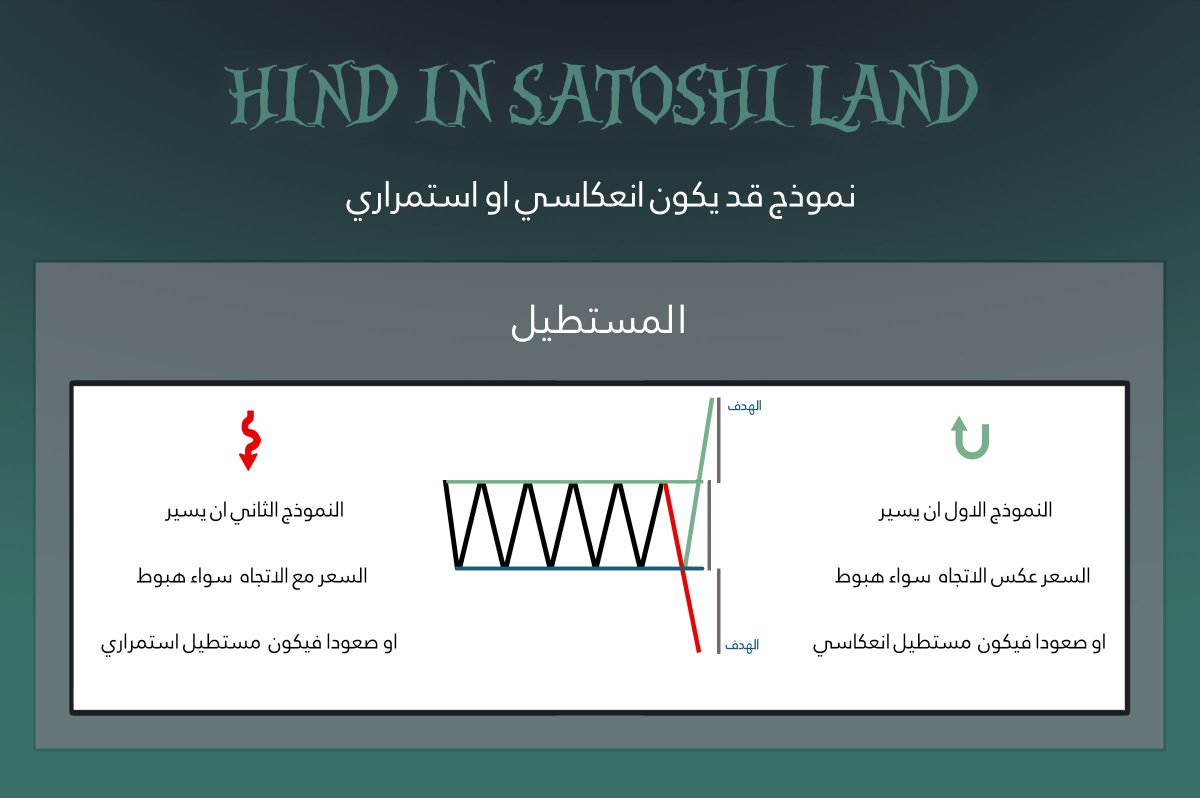 HIND IN SATOSHI LAND

نموذج قد يكون انعكاسي او استمراري

المستطيل

النموذج الاول ان يسير

السعر عكس الاتجاه سواء هبوط

او صعودا فيكون مستطيل انعكاسي

الهدف

الهدف

النموذج الثاني ان يسير

السعر مع الاتجاه سواء هبوط

او صعودا فيكون مستطيل استمراري